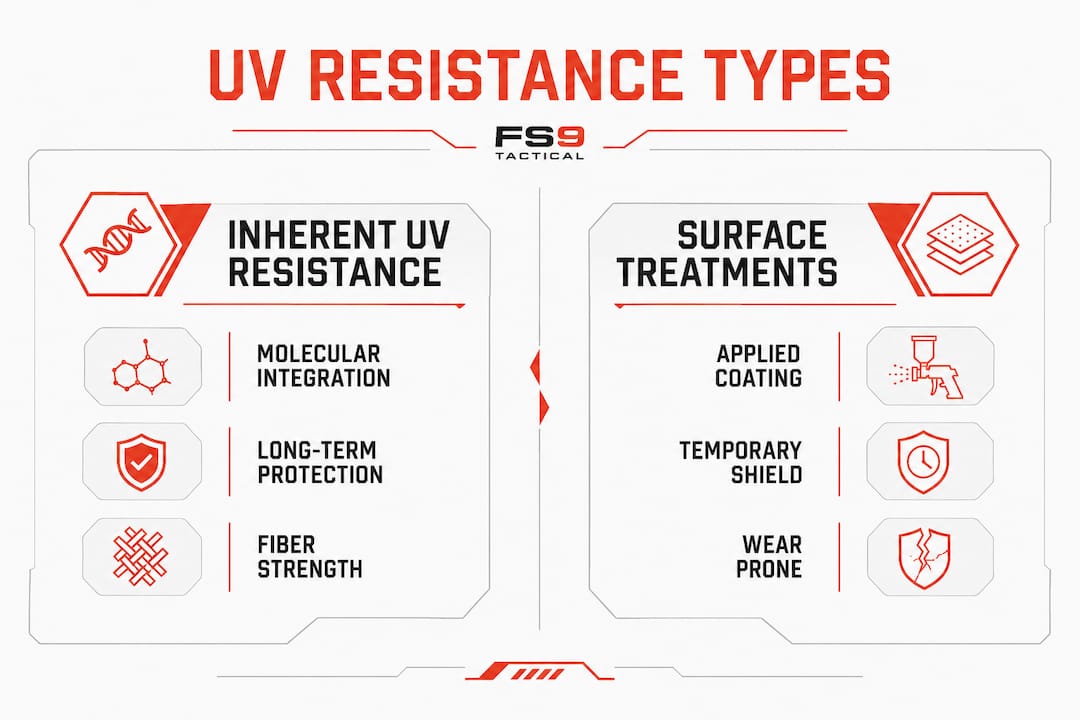 UV RESISTANCE TYPES

FS9
TACTICAL

INHERENT UV RESISTANCE

MOLECULAR INTEGRATION

LONG-TERM PROTECTION

FIBER STRENGTH

SURFACE TREATMENTS

APPLIED COATING

TEMPORARY SHIELD

WEAR PRONE